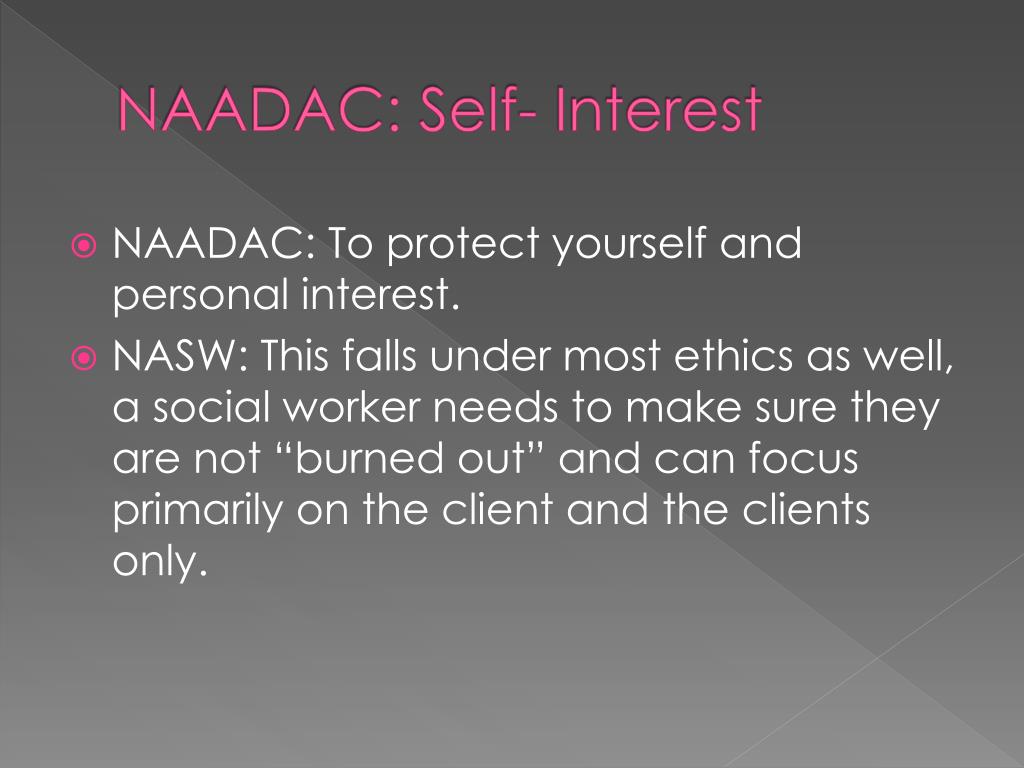 NAADAC: Self- Interest

NAADAC: To protect yourself and personal interest.

NASW: This falls under most ethics as well, a social worker needs to make sure they are not “burned out” and can focus primarily on the client and the clients only.